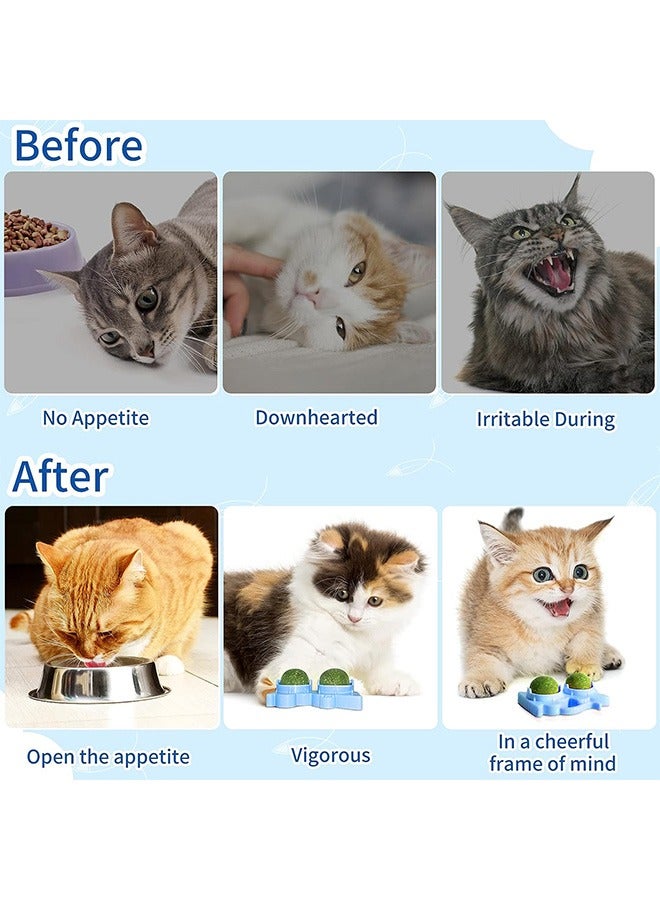 Before

No Appetite

Downhearted

Irritable During

After

Open the appetite

Vigorous

In a cheerful frame of mind